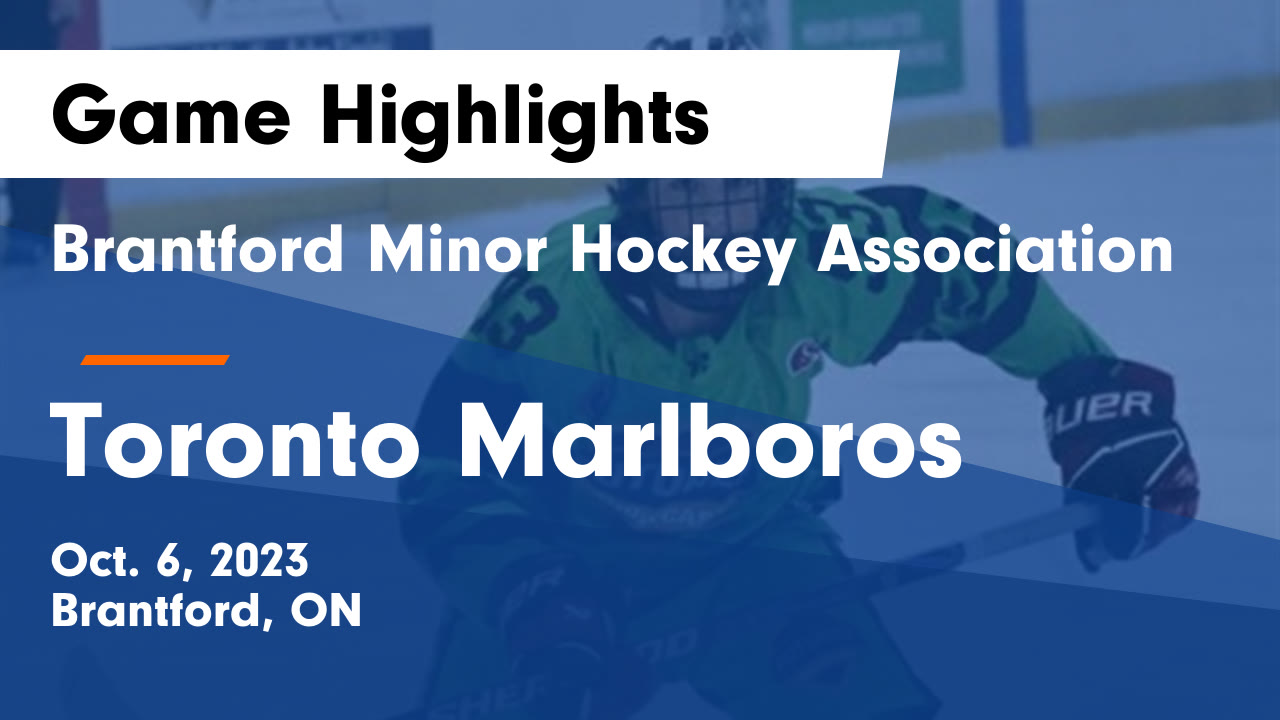 Game Highlights

Brantford Minor Hockey Association

Toronto Marlboros

Oct. 6, 2023
Brantford, ON